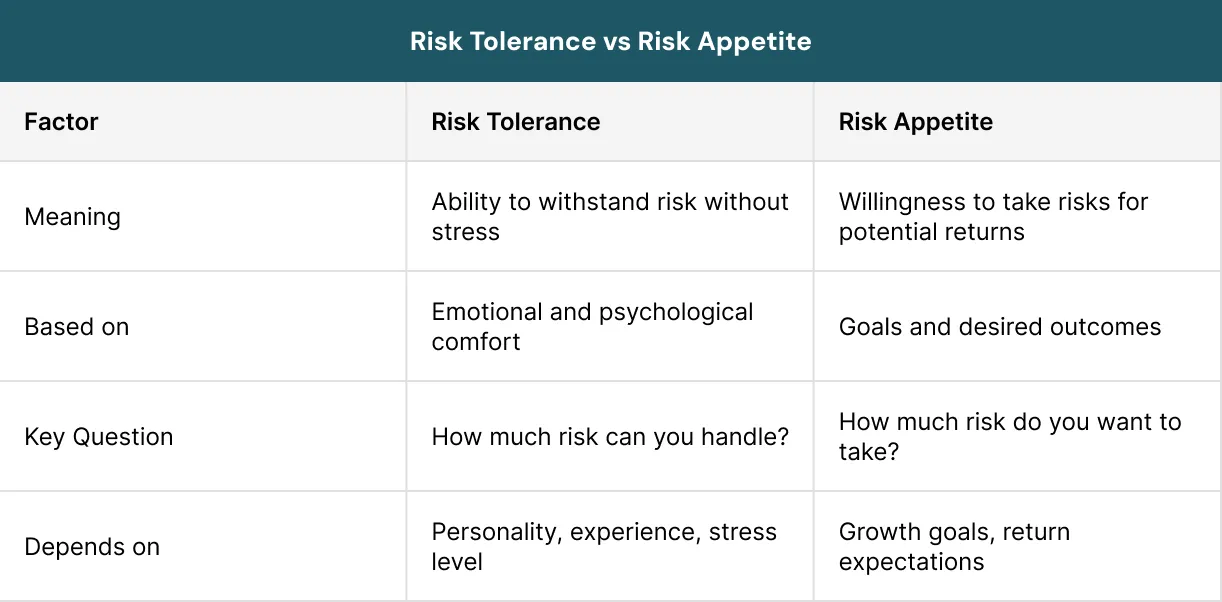 Risk Tolerance vs Risk Appetite

| Factor | Risk Tolerance | Risk Appetite |
|---|---|---|
| Meaning | Ability to withstand risk without stress | Willingness to take risks for potential returns |
| Based on | Emotional and psychological comfort | Goals and desired outcomes |
| Key Question | How much risk can you handle? | How much risk do you want to take? |
| Depends on | Personality, experience, stress level | Growth goals, return expectations |